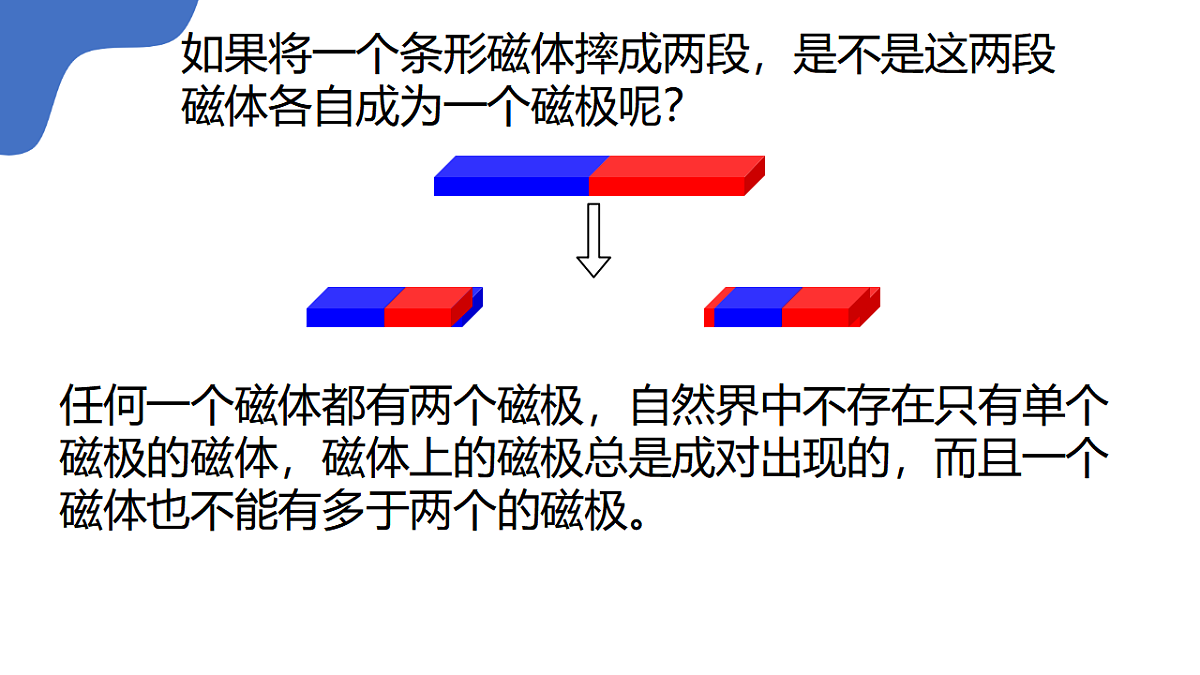 如果将一个条形磁体摔成两段，是不是这两段磁体各自成为一个磁极呢？

任何一个磁体都有两个磁极，自然界中不存在只有单个磁极的磁体，磁体上的磁极总是成对出现的，而且一个磁体也不能有多于两个的磁极。